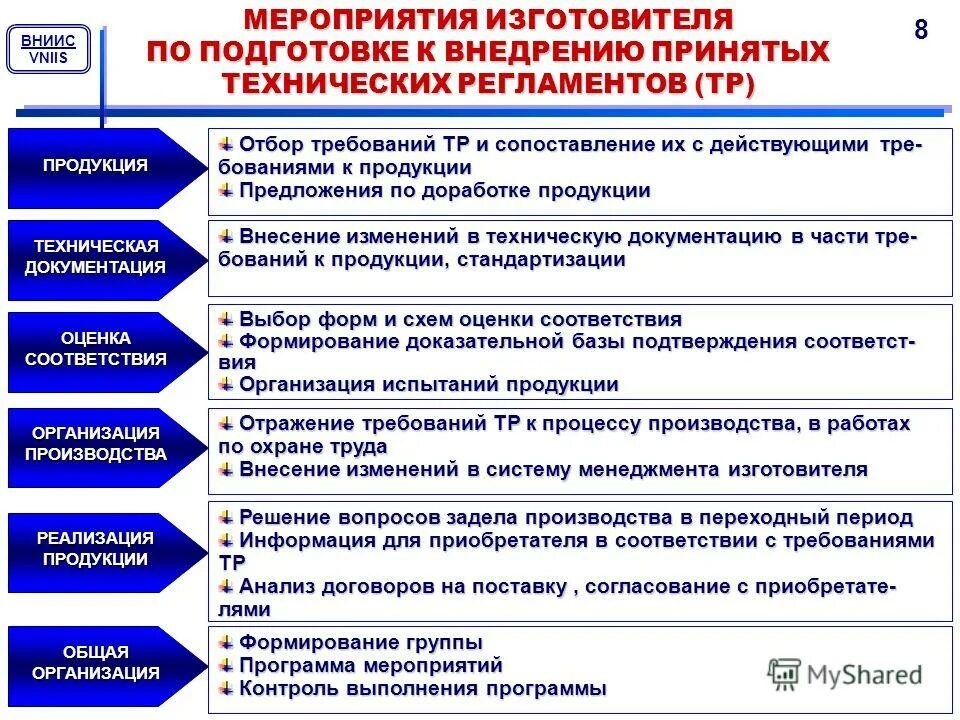 ВНИИС
VNIIS

МЕРОПРИЯТИЯ ИЗГОТОВИТЕЛЯ ПО ПОДГОТОВКЕ К ВНЕДРЕНИЮ ПРИНЯТЫХ ТЕХНИЧЕСКИХ РЕГЛАМЕНТОВ (ТР)

8

ПРОДУКЦИЯ

Отбор требований ТР и сопоставление их с действующими требованиями к продукции
Предложения по доработке продукции

ТЕХНИЧЕСКАЯ ДОКУМЕНТАЦИЯ

Внесение изменений в техническую документацию в части требований к продукции, стандартизации

ОЦЕНКА СООТВЕТСТВИЯ

Выбор форм и схем оценки соответствия
Формирование доказательной базы подтверждения соответствия
Организация испытаний продукции

ОРГАНИЗАЦИЯ ПРОИЗВОДСТВА

Отражение требований ТР к процессу производства, в работах по охране труда
Внесение изменений в систему менеджмента изготовителя

РЕАЛИЗАЦИЯ ПРОДУКЦИИ

Решение вопросов задела производства в переходный период
Информация для приобретателя в соответствии с требованиями ТР
Анализ договоров на поставку , согласование с приобретателями

ОБЩАЯ ОРГАНИЗАЦИЯ

Формирование группы
Программа мероприятий
Контроль выполнения программы

MyShared